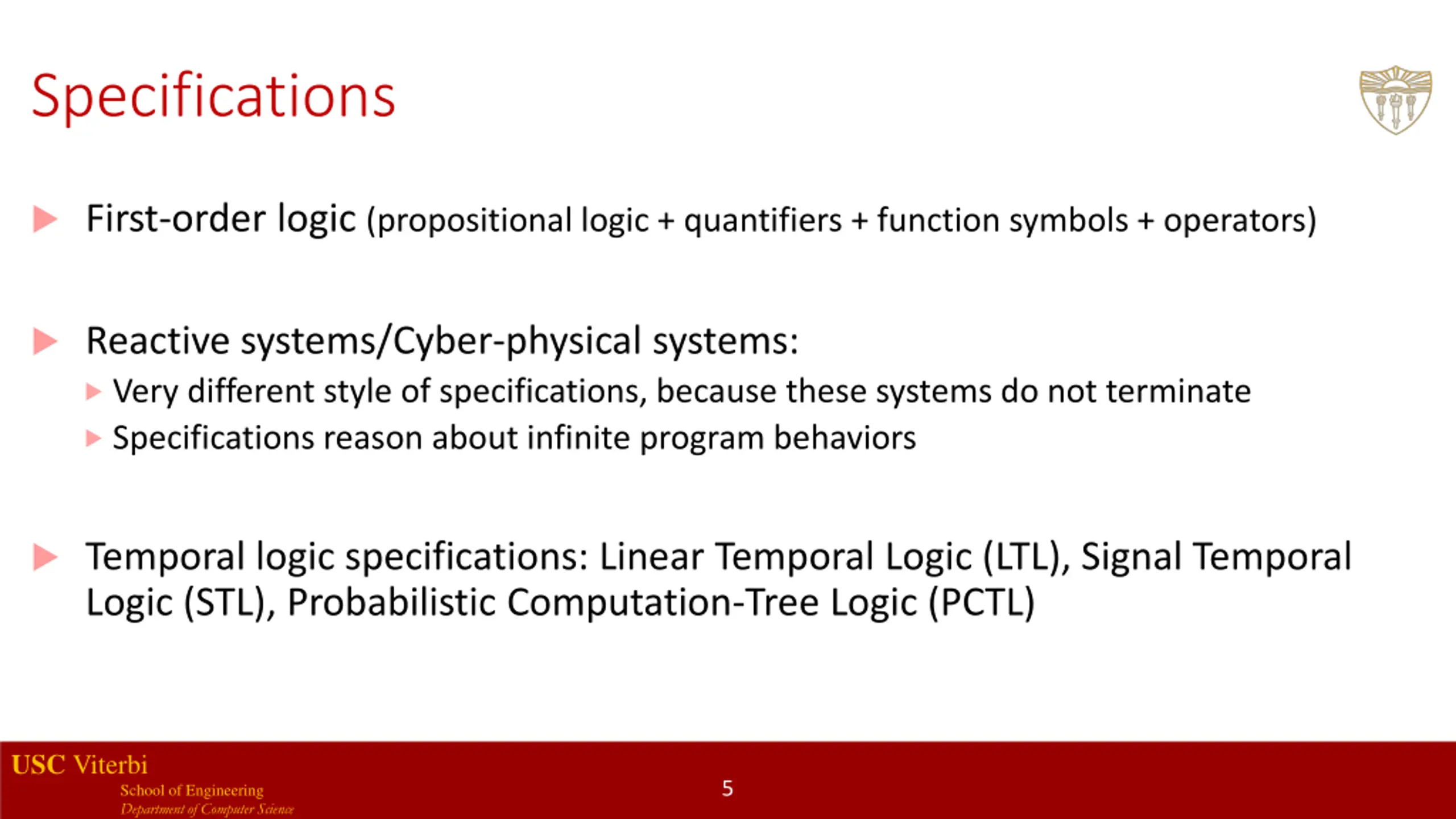 Specifications

First-order logic (propositional logic + quantifiers + function symbols + operators)

Reactive systems/Cyber-physical systems:

Very different style of specifications, because these systems do not terminate

Specifications reason about infinite program behaviors

Temporal logic specifications: Linear Temporal Logic (LTL), Signal Temporal Logic (STL), Probabilistic Computation-Tree Logic (PCTL)

USC Viterbi
School of Engineering
Department of Computer Science

5